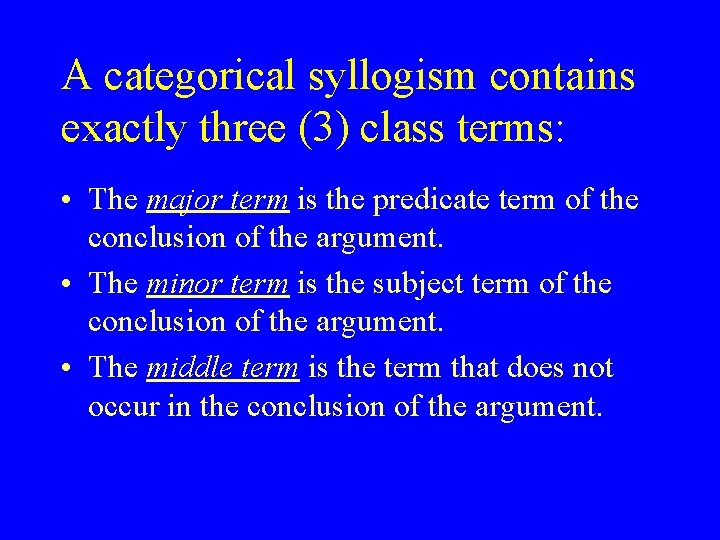 A categorical syllogism contains exactly three (3) class terms:

• The major term is the predicate term of the conclusion of the argument.
• The minor term is the subject term of the conclusion of the argument.
• The middle term is the term that does not occur in the conclusion of the argument.